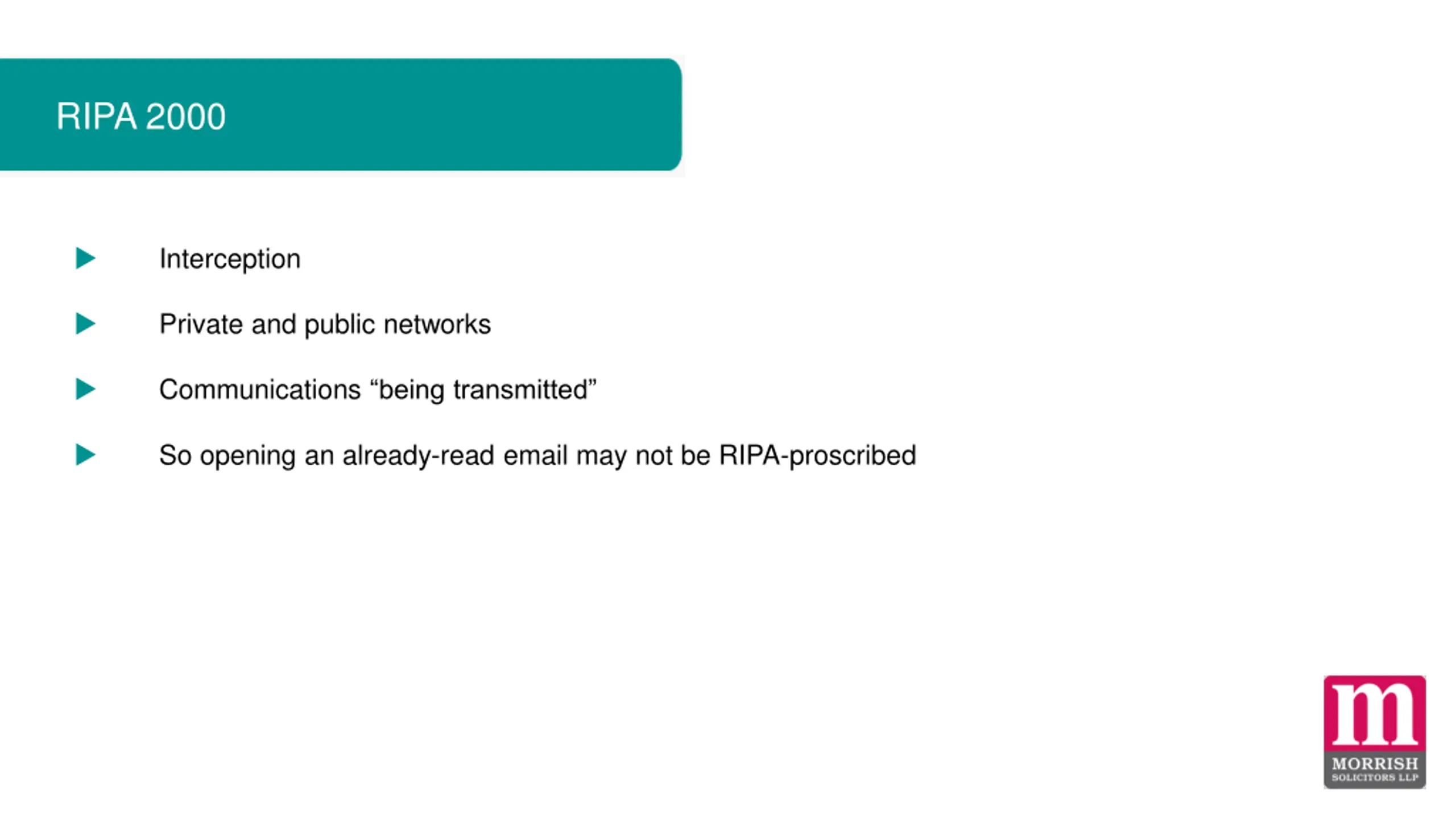 RIPA 2000

Interception

Private and public networks

Communications “being transmitted”

So opening an already-read email may not be RIPA-proscribed

m
MORRISH
SOLICITORS LLP